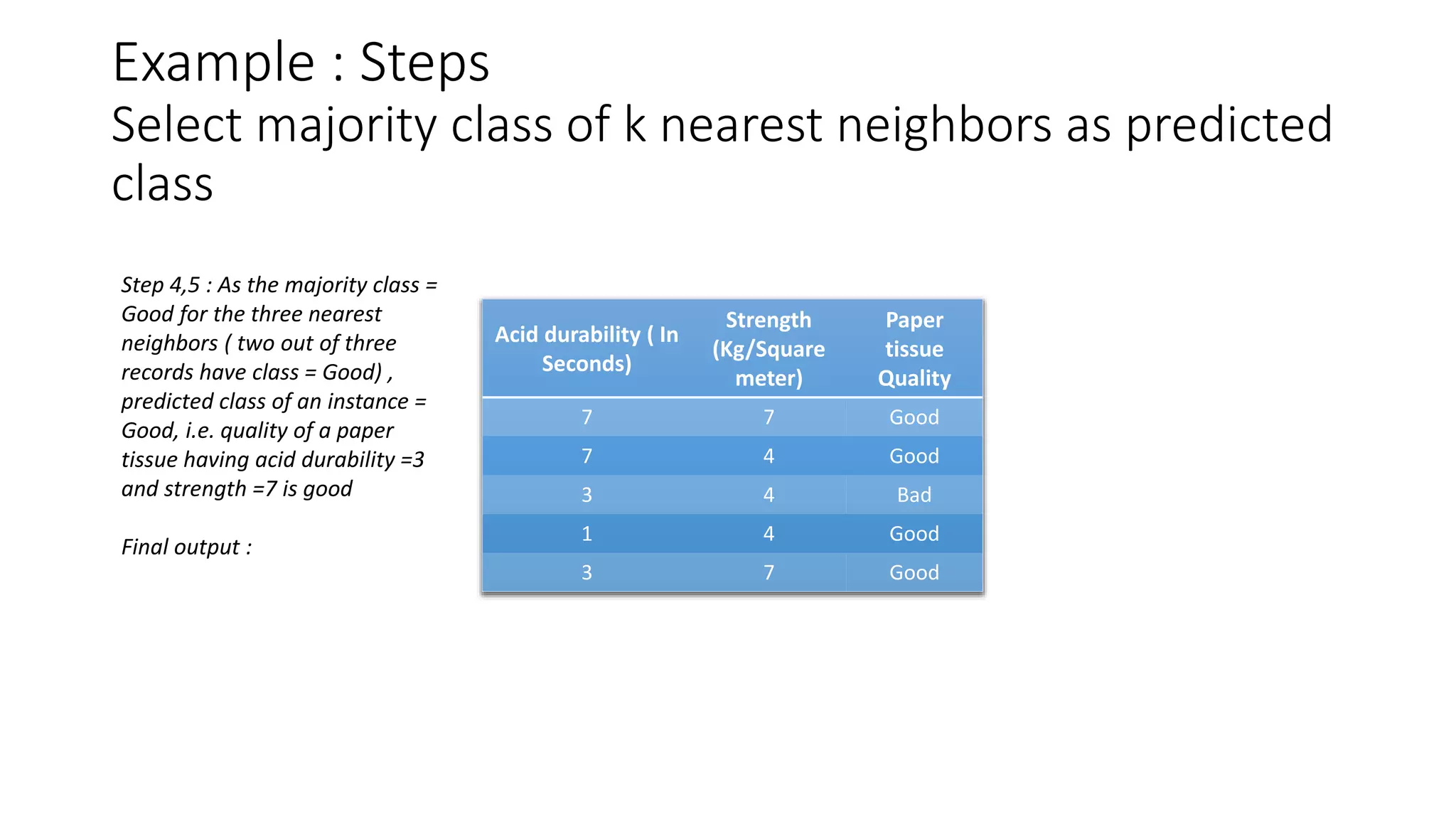 Example : Steps
Select majority class of k nearest neighbors as predicted class

Step 4,5 : As the majority class = Good for the three nearest neighbors ( two out of three records have class = Good) , predicted class of an instance = Good, i.e. quality of a paper tissue having acid durability =3 and strength =7 is good

Final output :

| Acid durability ( In Seconds) | Strength (Kg/Square meter) | Paper tissue Quality |
|---|---|---|
| 7 | 7 | Good |
| 7 | 4 | Good |
| 3 | 4 | Bad |
| 1 | 4 | Good |
| 3 | 7 | Good |